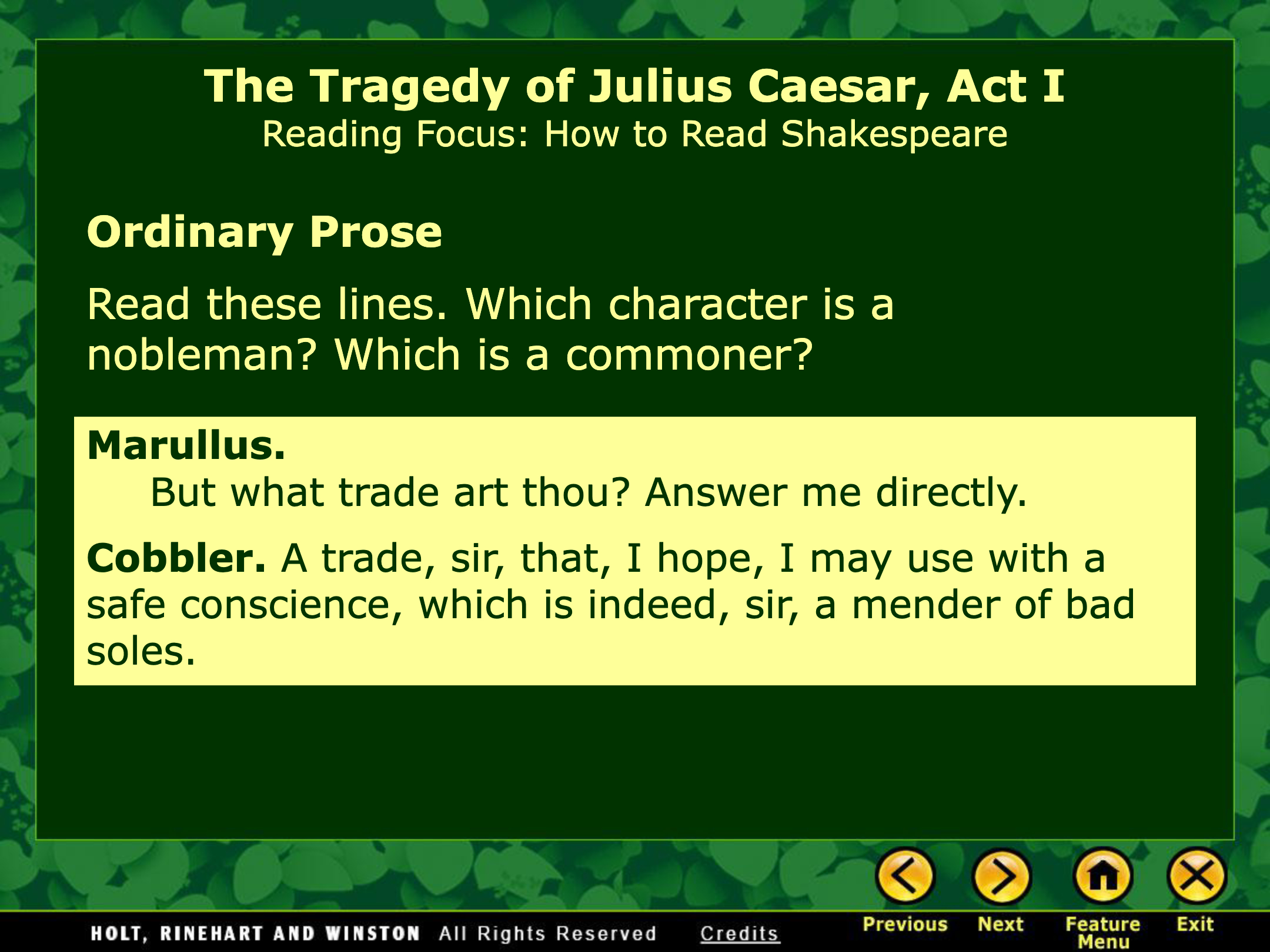 The Tragedy of Julius Caesar, Act I
Reading Focus: How to Read Shakespeare

Ordinary Prose

Read these lines. Which character is a nobleman? Which is a commoner?

Marullus.
But what trade art thou? Answer me directly.

Cobbler. A trade, sir, that, I hope, I may use with a safe conscience, which is indeed, sir, a mender of bad soles.

HOLT, RINEHART AND WINSTON All Rights Reserved Credits

Previous Next Feature Menu Exit